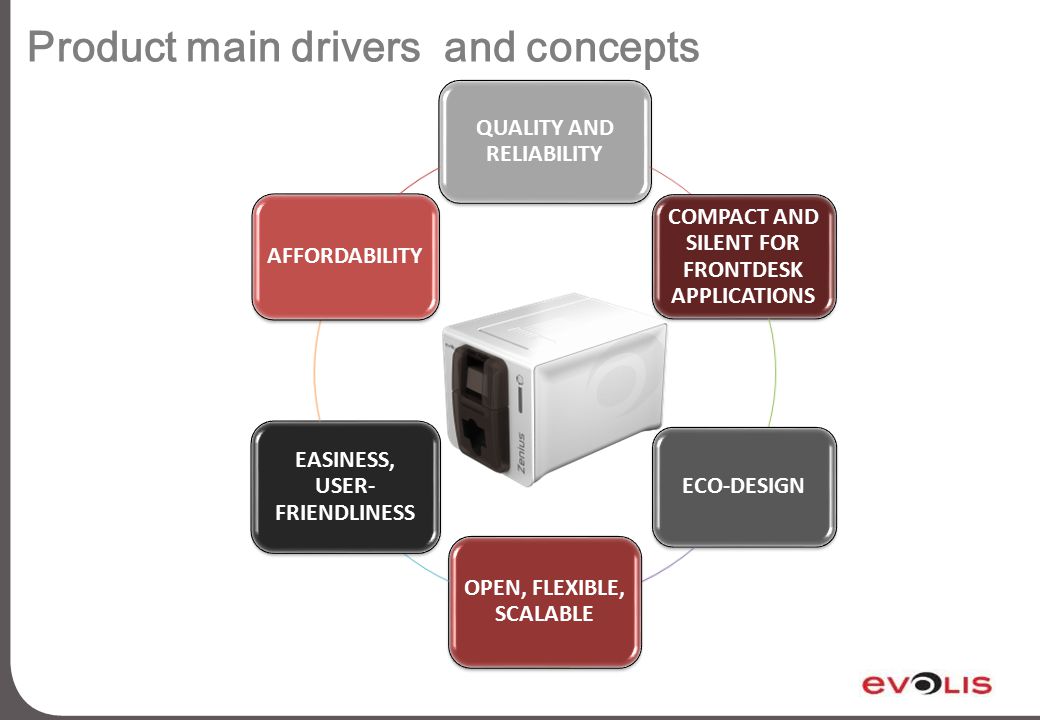 Product main drivers  and concepts

QUALITY AND RELIABILITY

COMPACT AND SILENT FOR FRONTDESK APPLICATIONS

ECO-DESIGN

OPEN, FLEXIBLE, SCALABLE

EASINESS, USER-FRIENDLINESS

AFFORDABILITY

Zenius

EVOLIS